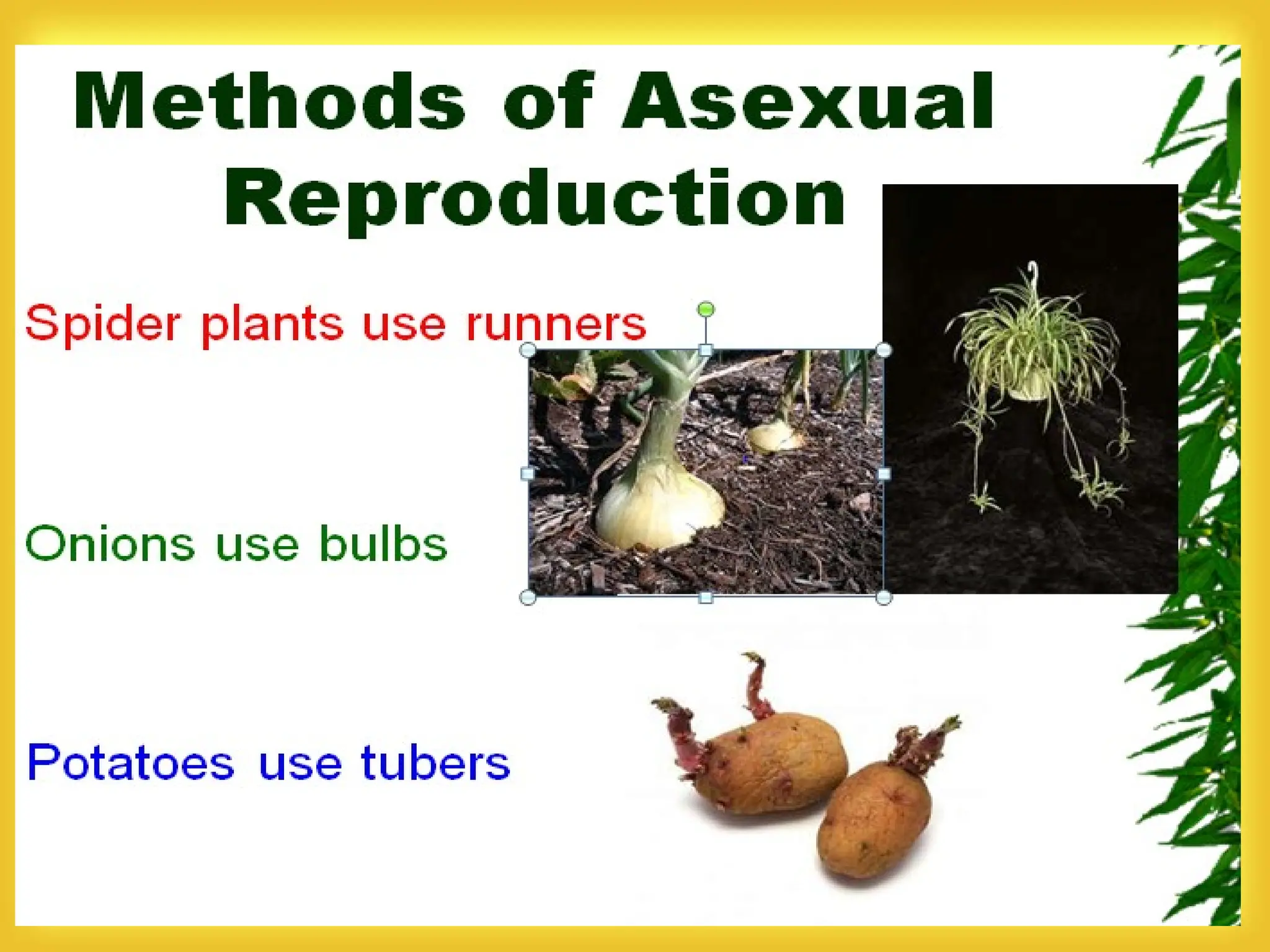 Methods of Asexual Reproduction

Spider plants use runners

Onions use bulbs

Potatoes use tubers